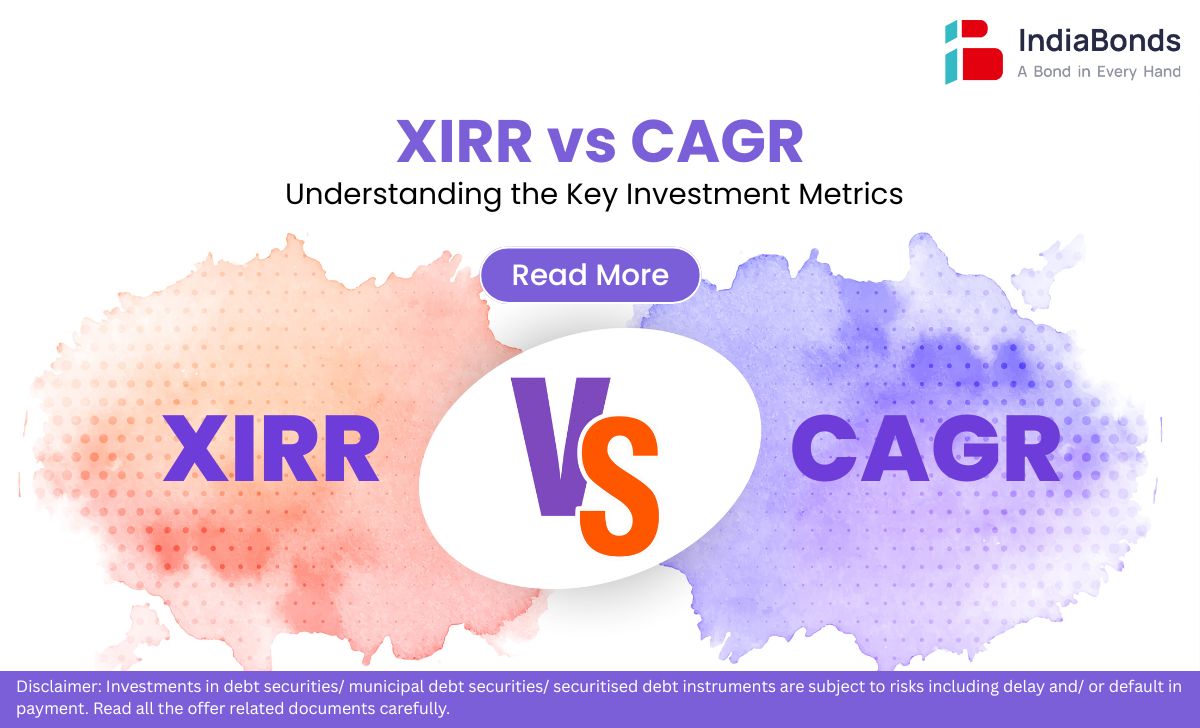 IndiaBonds
A Bond in Every Hand

XIRR vs CAGR
Understanding the Key Investment Metrics

Read More

XIRR

VS

CAGR

Disclaimer: Investments in debt securities/ municipal debt securities/ securitised debt instruments are subject to risks including delay and/ or default in payment. Read all the offer related documents carefully.